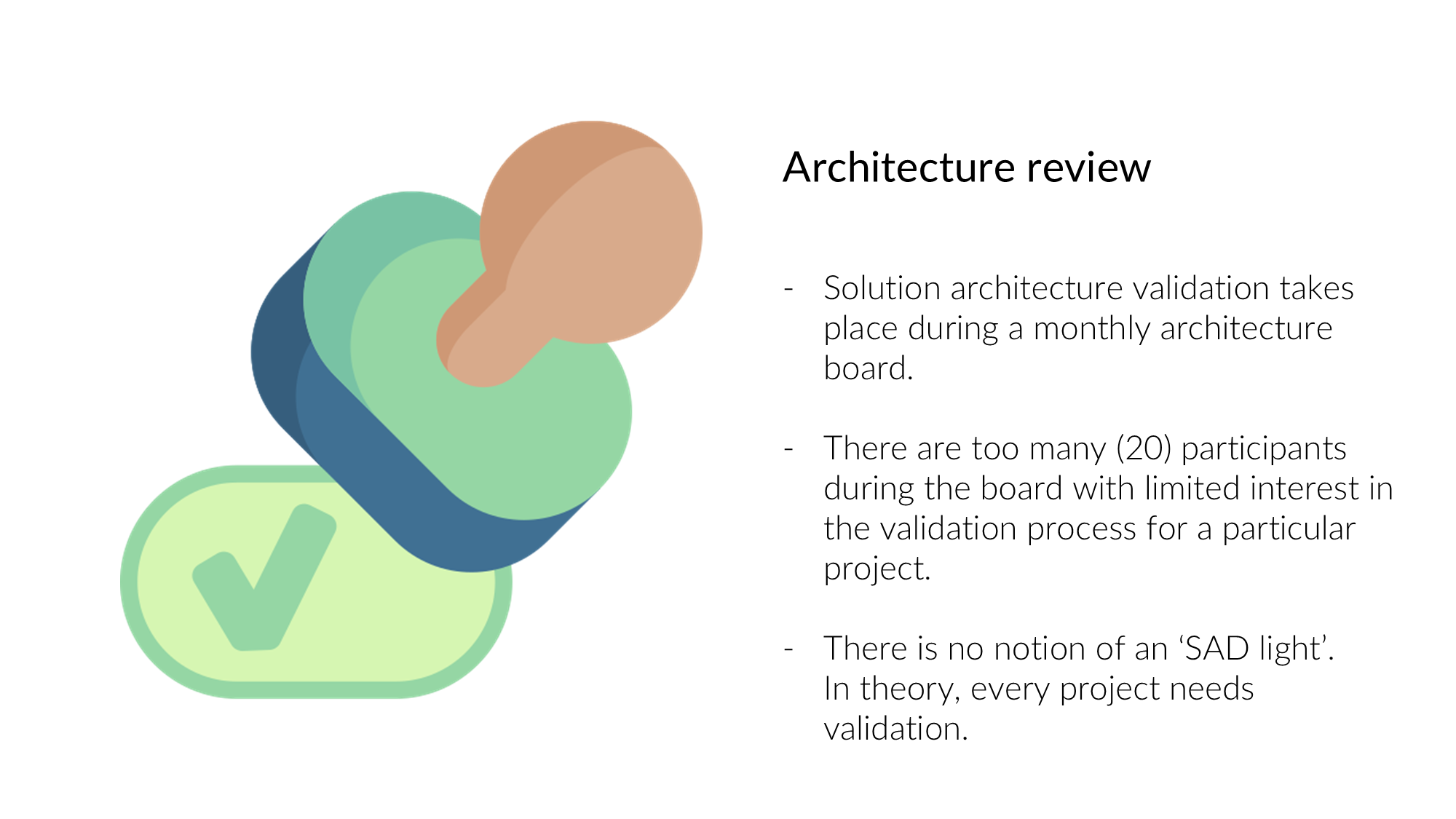 Architecture review

- Solution architecture validation takes place during a monthly architecture board.

- There are too many (20) participants during the board with limited interest in the validation process for a particular project.

- There is no notion of an ‘SAD light’. In theory, every project needs validation.